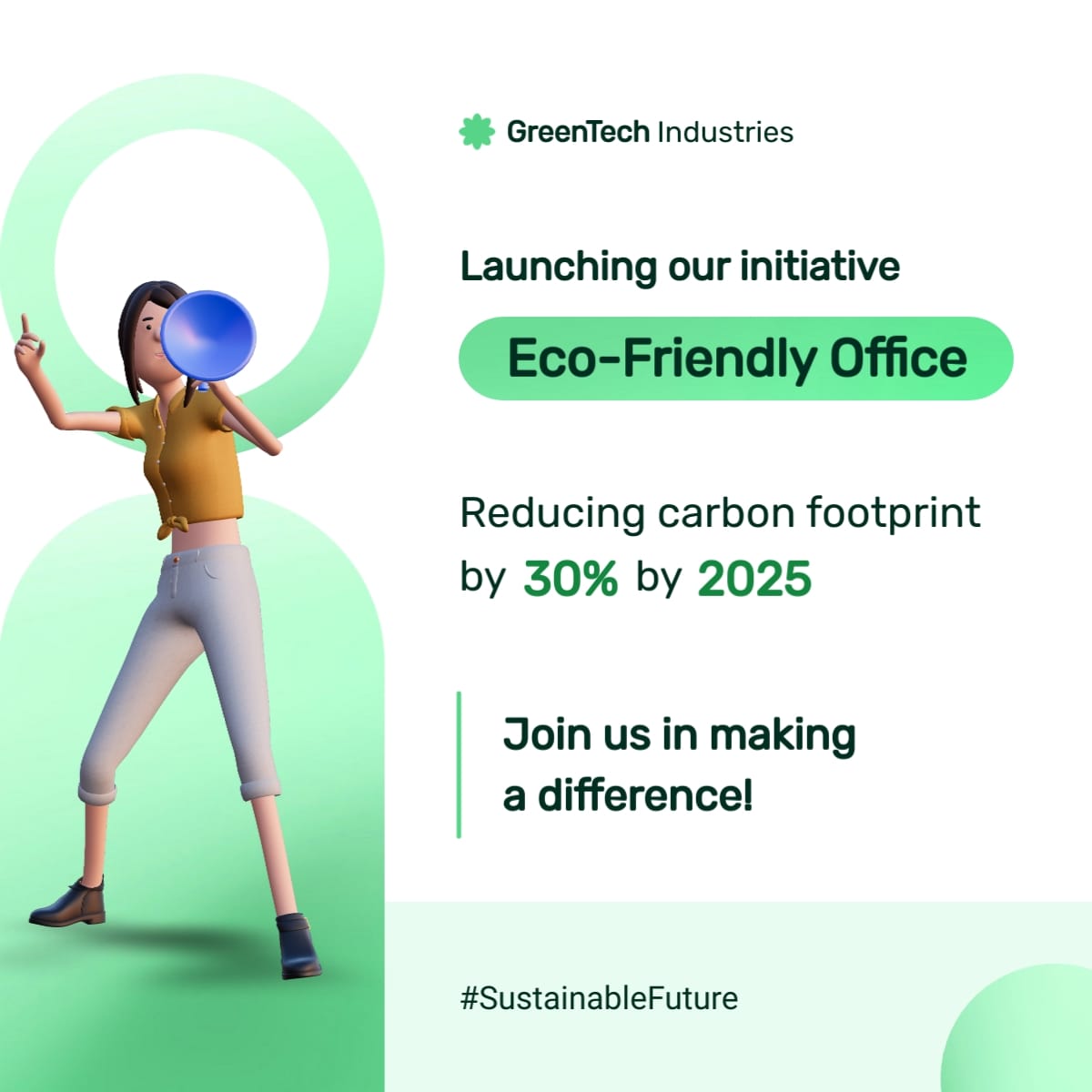 GreenTech Industries

Launching our initiative

Eco-Friendly Office

Reducing carbon footprint by 30% by 2025

Join us in making a difference!

#SustainableFuture